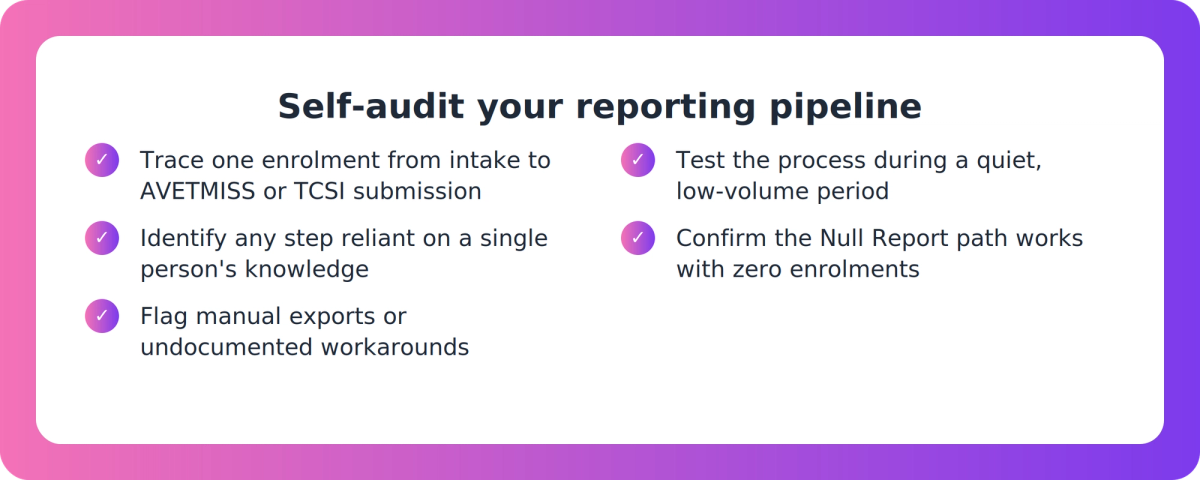 Self-audit your reporting pipeline

✓ Trace one enrolment from intake to AVETMISS or TCSI submission

✓ Identify any step reliant on a single person's knowledge

✓ Flag manual exports or undocumented workarounds

✓ Test the process during a quiet, low-volume period

✓ Confirm the Null Report path works with zero enrolments